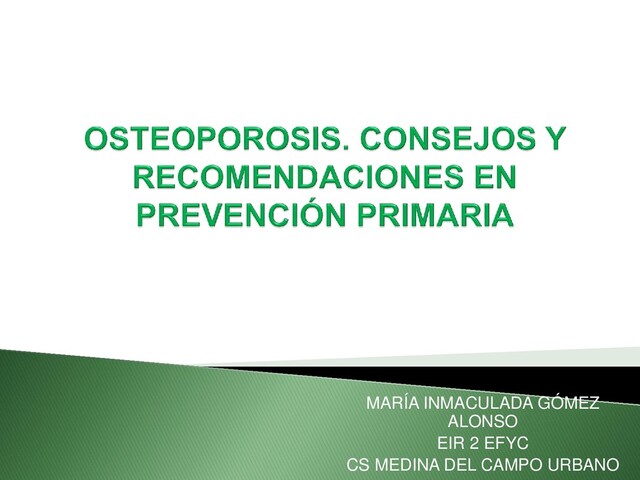 OSTEOPOROSIS. CONSEJOS Y RECOMENDACIONES EN PREVENCIÓN PRIMARIA

MARÍA INMACULADA GÓMEZ ALONSO
EIR 2 EFYC
CS MEDINA DEL CAMPO URBANO